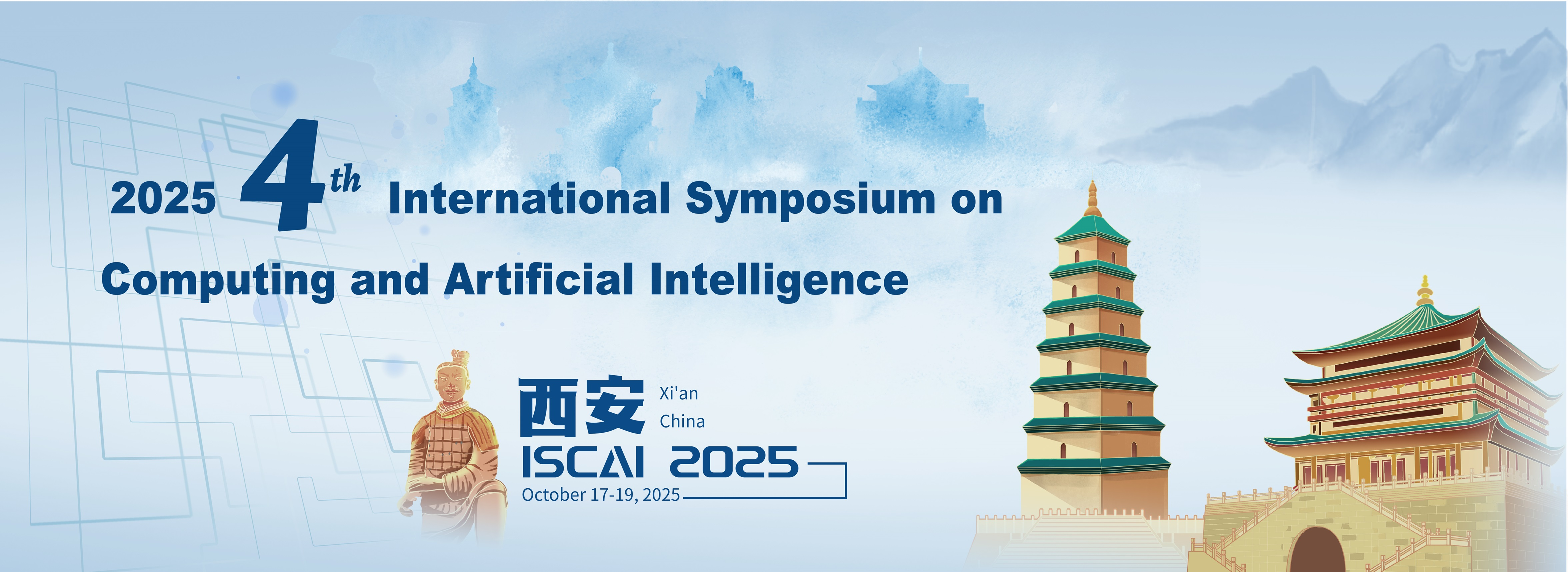 2025 4th International Symposium on Computing and Artificial Intelligence

西安 Xi'an China

ISCAI 2025

October 17-19, 2025